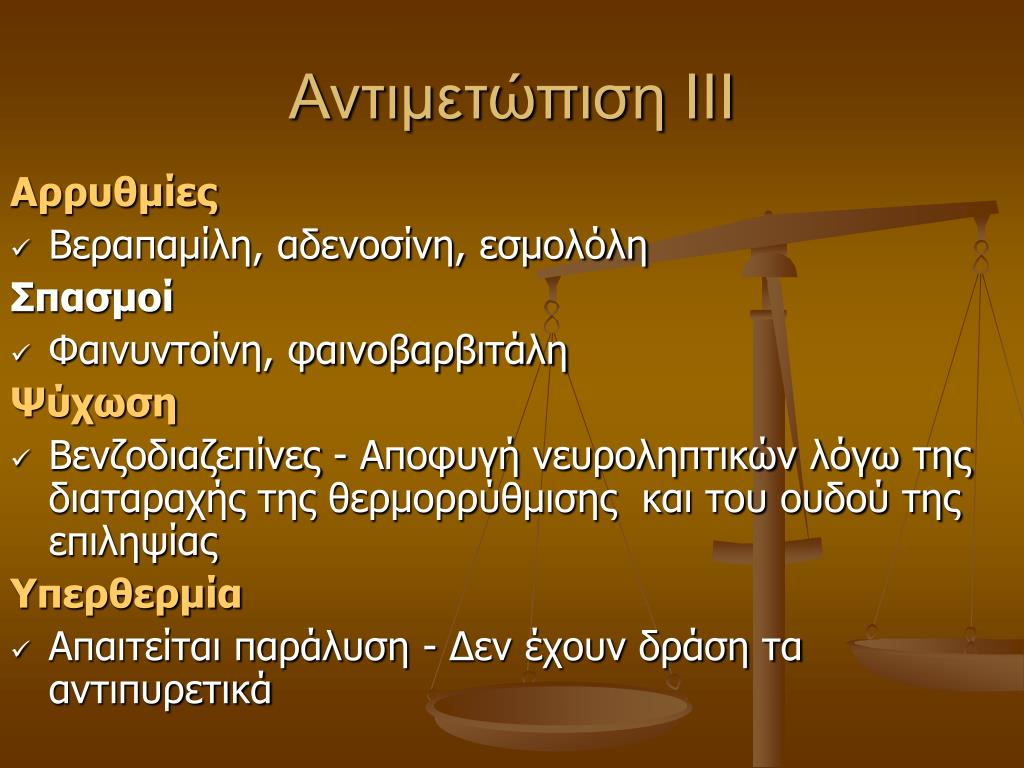 Αντιμετώπιση ΙΙΙ

Αρρυθμίες

✓ Βεραπαμίλη, αδενοσίνη, εσμολόλη

Σπασμοί

✓ Φαινυντοίνη, φαινοβαρβιτάλη

Ψύχωση

✓ Βενζοδιαζεπίνες - Αποφυγή νευροληπτικών λόγω της διαταραχής της θερμορρύθμισης και του ουδού της επιληψίας

Υπερθερμία

✓ Απαιτείται παράλυση - Δεν έχουν δράση τα αντιπυρετικά